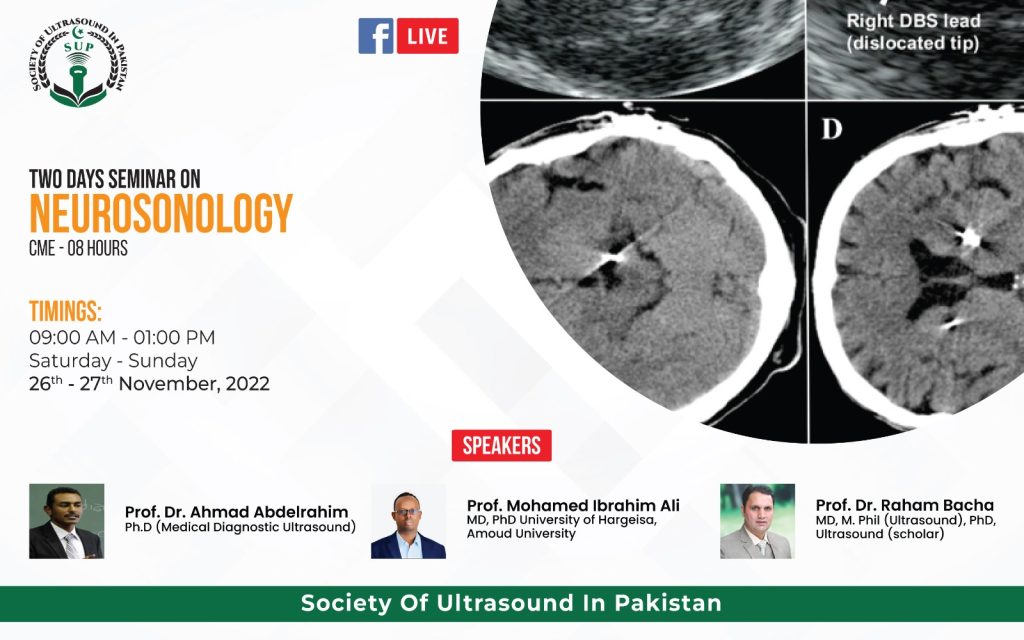 SOCIETY OF ULTRASOUND IN PAKISTAN
SUP

LIVE

Right DBS lead
(dislocated tip)

D

TWO DAYS SEMINAR ON
NEUROSONOLOGY
CME - 08 HOURS

TIMINGS:
09:00 AM - 01:00 PM
Saturday - Sunday
26th - 27th November, 2022

SPEAKERS

Prof. Dr. Ahmad Abdelrahim
Ph.D (Medical Diagnostic Ultrasound)

Prof. Mohamed Ibrahim Ali
MD, PhD University of Hargeisa, Amoud University

Prof. Dr. Raham Bacha
MD, M. Phil (Ultrasound), PhD, Ultrasound (scholar)

Society Of Ultrasound In Pakistan